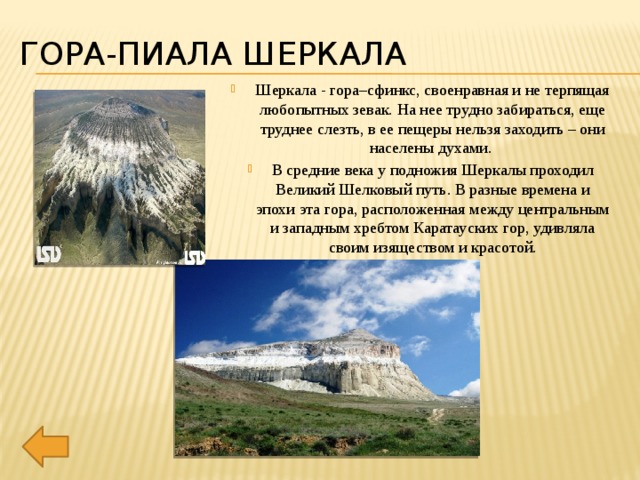 ГОРА-ПИАЛА ШЕРКАЛА

Шеркала - гора–сфинкс, своенравная и не терпящая любопытных зевак. На нее трудно забираться, еще труднее слезть, в ее пещеры нельзя заходить – они населены духами.

В средние века у подножия Шеркалы проходил Великий Шелковый путь. В разные времена и эпохи эта гора, расположенная между центральным и западным хребтом Каратауских гор, удивляла своим изяществом и красотой.

LSD

LSD